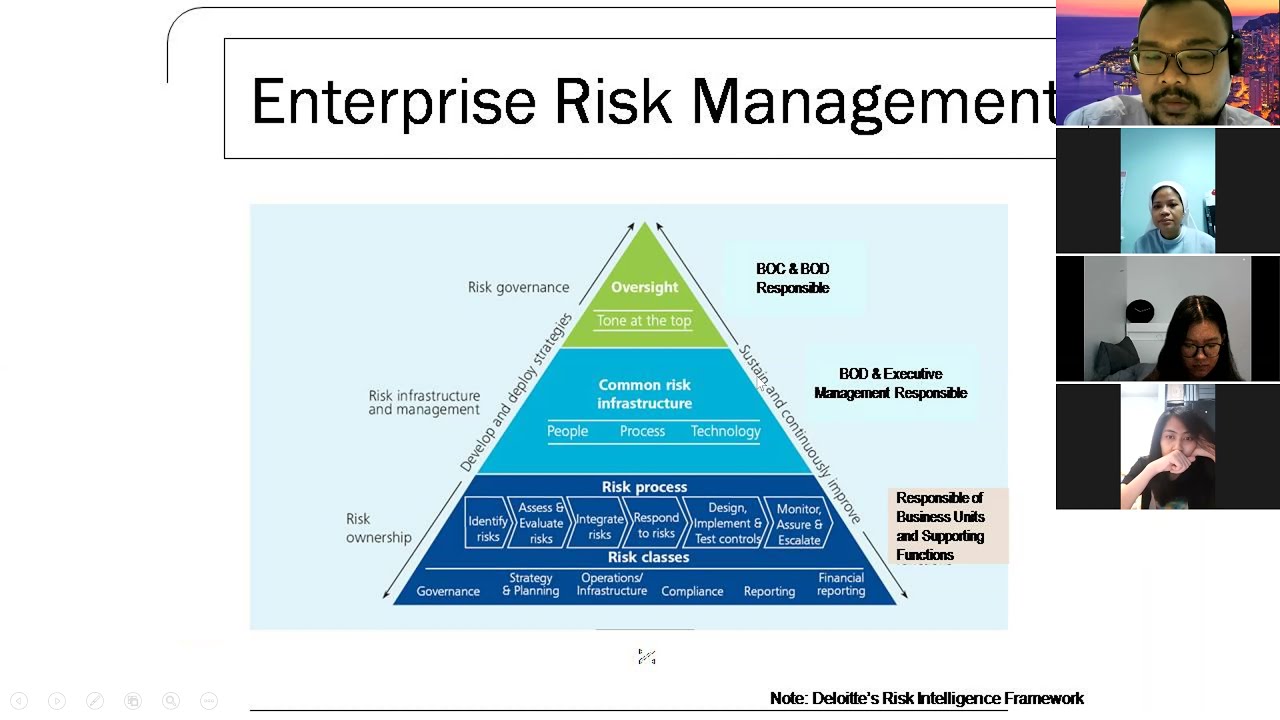 Enterprise Risk Management

Risk governance

Risk infrastructure and management

Risk ownership

Develop and deploy strategies

Sustain and continuously improve

Oversight

Tone at the top

Common risk infrastructure

People Process Technology

Risk process

Identify risks

Assess & Evaluate risks

Integrate risks

Respond to risks

Design, Implement & Test controls

Monitor, Assure & Escalate

Risk classes

Governance

Strategy & Planning

Operations/ Infrastructure

Compliance

Reporting

Financial reporting

BOC & BOD Responsible

BOD & Executive Management Responsible

Responsible of Business Units and Supporting Functions

Note: Deloitte's Risk Intelligence Framework